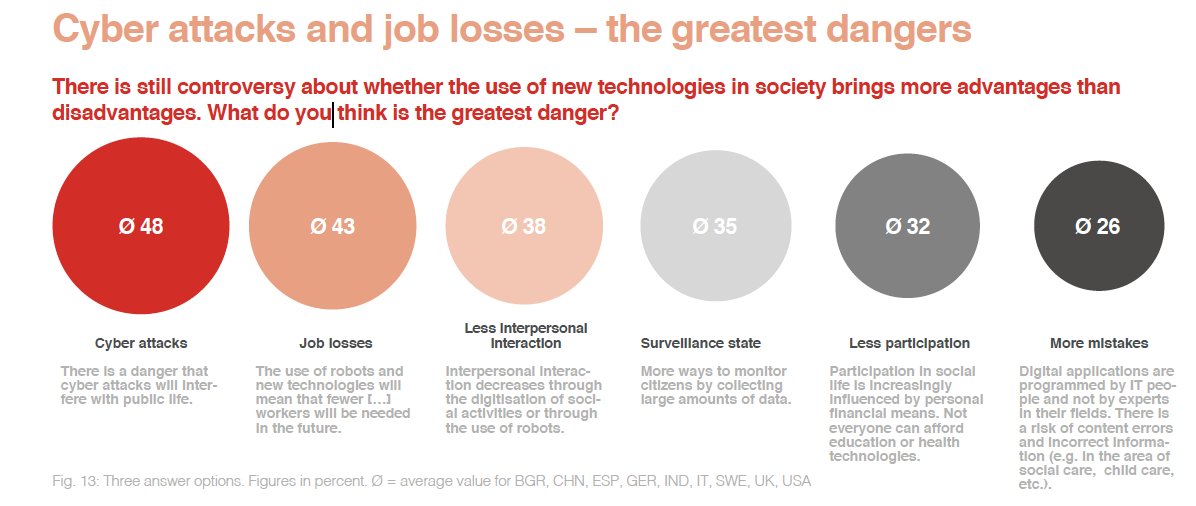 Cyber attacks and job losses – the greatest dangers

There is still controversy about whether the use of new technologies in society brings more advantages than disadvantages. What do you think is the greatest danger?

Ø 48

Cyber attacks

There is a danger that cyber attacks will interfere with public life.

Ø 43

Job losses

The use of robots and new technologies will mean that fewer […] workers will be needed in the future.

Ø 38

Less interpersonal interaction

Interpersonal interaction decreases through the digitisation of social activities or through the use of robots.

Ø 35

Surveillance state

More ways to monitor citizens by collecting large amounts of data.

Ø 32

Less participation

Participation in social life is increasingly influenced by personal financial means. Not everyone can afford education or health technologies.

Ø 26

More mistakes

Digital applications are programmed by IT people and not by experts in their fields. There is a risk of content errors and incorrect information (e.g. in the area of social care, child care, etc.).

Fig. 13: Three answer options. Figures in percent. Ø = average value for BGR, CHN, ESP, GER, IND, IT, SWE, UK, USA